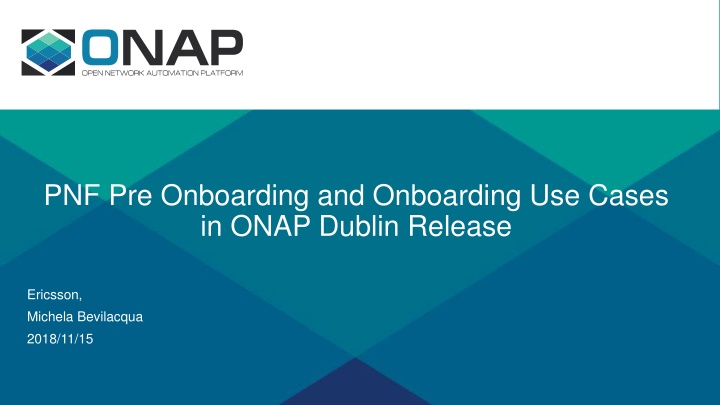 ONAP
OPEN NETWORK AUTOMATION PLATFORM

PNF Pre Onboarding and Onboarding Use Cases in ONAP Dublin Release

Ericsson,
Michela Bevilacqua
2018/11/15